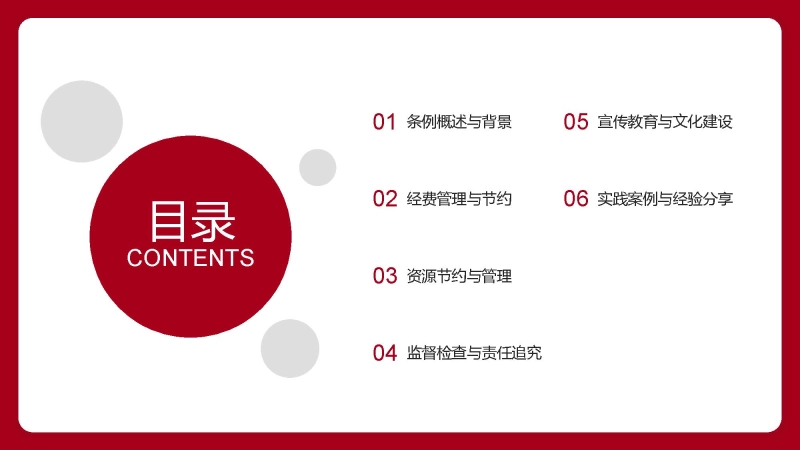 目录
CONTENTS

01 条例概述与背景

02 经费管理与节约

03 资源节约与管理

04 监督检查与责任追究

05 宣传教育与文化建设

06 实践案例与经验分享